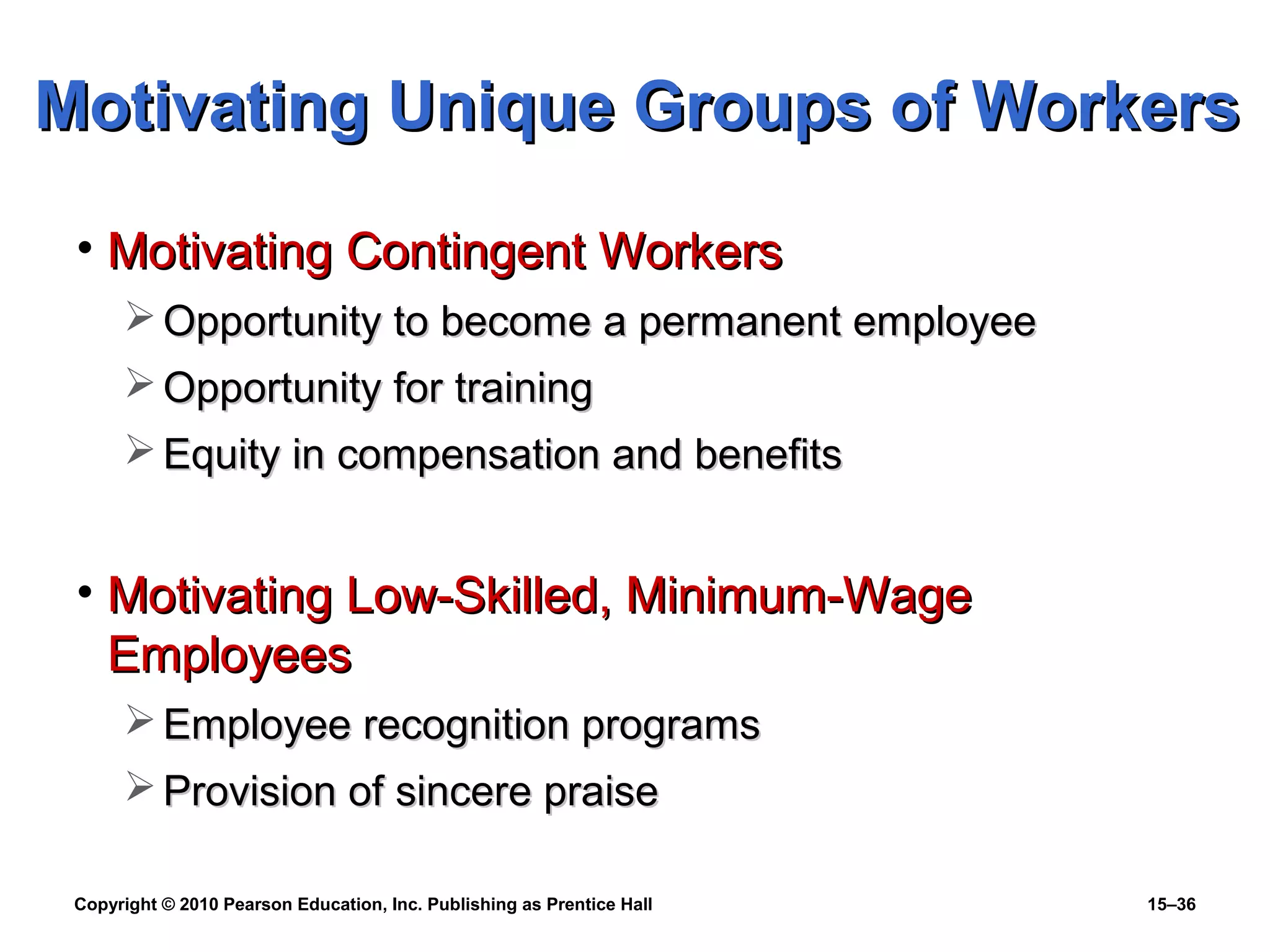 Motivating Unique Groups of Workers

• Motivating Contingent Workers
  ➢ Opportunity to become a permanent employee
  ➢ Opportunity for training
  ➢ Equity in compensation and benefits

• Motivating Low-Skilled, Minimum-Wage Employees
  ➢ Employee recognition programs
  ➢ Provision of sincere praise

Copyright © 2010 Pearson Education, Inc. Publishing as Prentice Hall

15–36